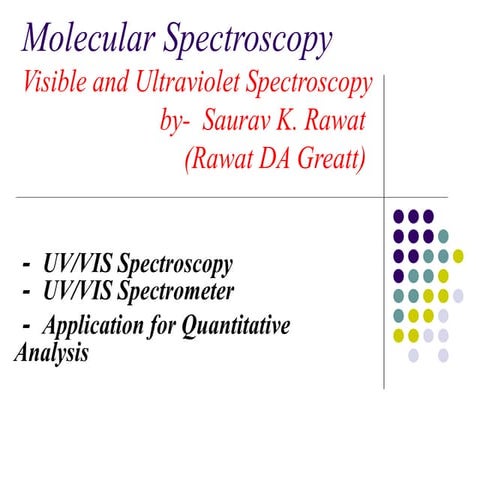 Molecular Spectroscopy

Visible and Ultraviolet Spectroscopy

by- Saurav K. Rawat

(Rawat DA Greatt)

- UV/VIS Spectroscopy
- UV/VIS Spectrometer
- Application for Quantitative Analysis